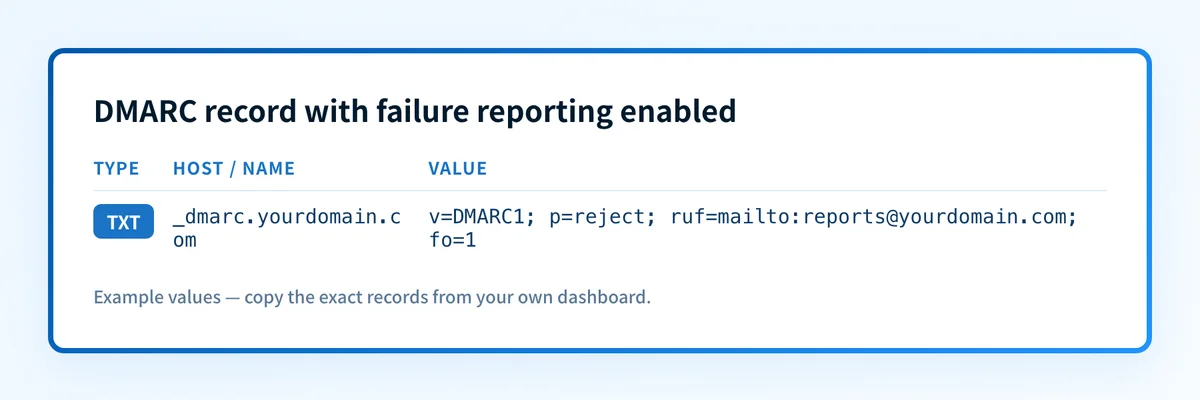 DMARC record with failure reporting enabled

| TYPE | HOST / NAME | VALUE |
|---|---|---|
| TXT | _dmarc.yourdomain.com | v=DMARC1; p=reject; ruf=mailto:reports@yourdomain.com; fo=1 |

Example values — copy the exact records from your own dashboard.